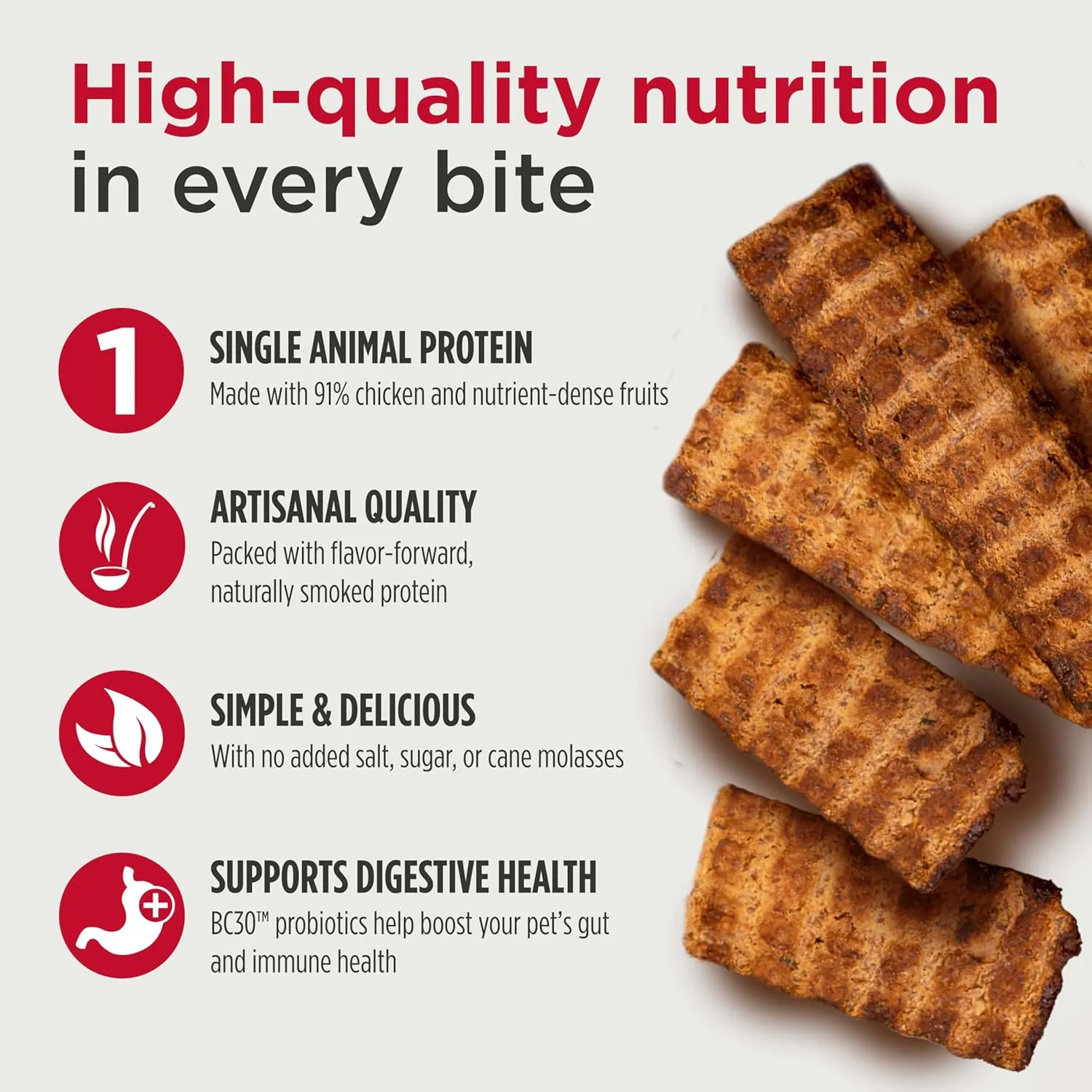 High-quality nutrition in every bite

1

SINGLE ANIMAL PROTEIN
Made with 91% chicken and nutrient-dense fruits

ARTISANAL QUALITY
Packed with flavor-forward, naturally smoked protein

SIMPLE & DELICIOUS
With no added salt, sugar, or cane molasses

SUPPORTS DIGESTIVE HEALTH
BC30™ probiotics help boost your pet's gut and immune health